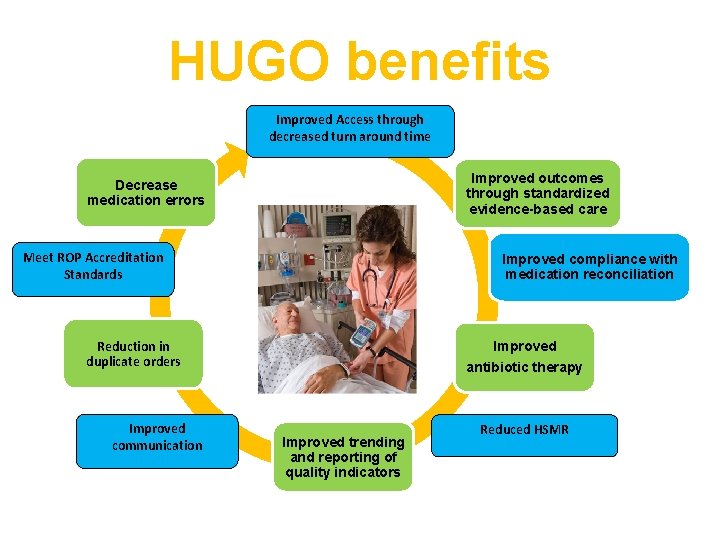 HUGO benefits

Improved Access through decreased turn around time

Improved outcomes through standardized evidence-based care

Improved compliance with medication reconciliation

Improved antibiotic therapy

Reduced HSMR

Improved trending and reporting of quality indicators

Improved communication

Reduction in duplicate orders

Meet ROP Accreditation Standards

Decrease medication errors